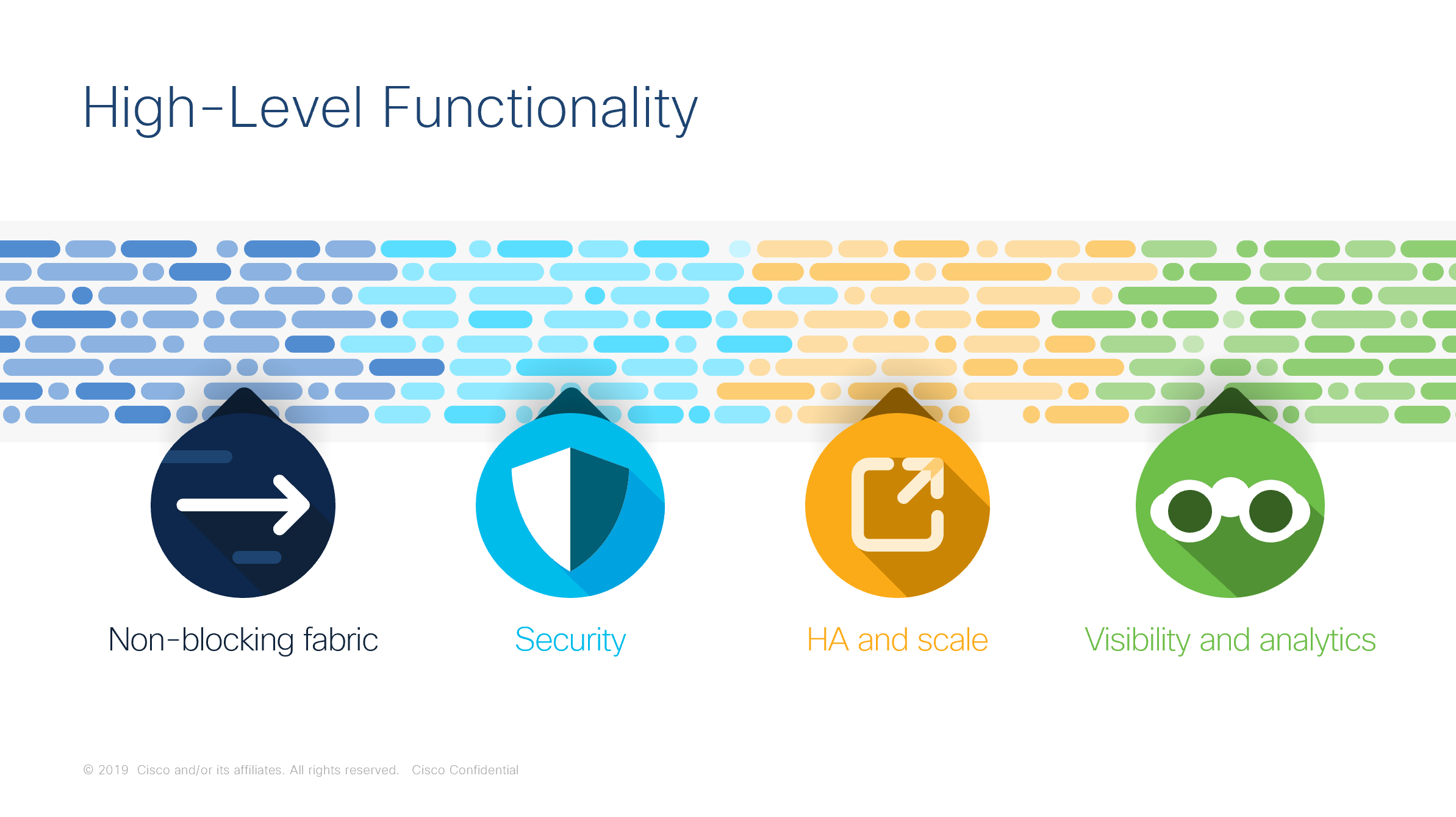 High-Level Functionality

Non-blocking fabric

Security

HA and scale

Visibility and analytics

© 2019 Cisco and/or its affiliates. All rights reserved. Cisco Confidential